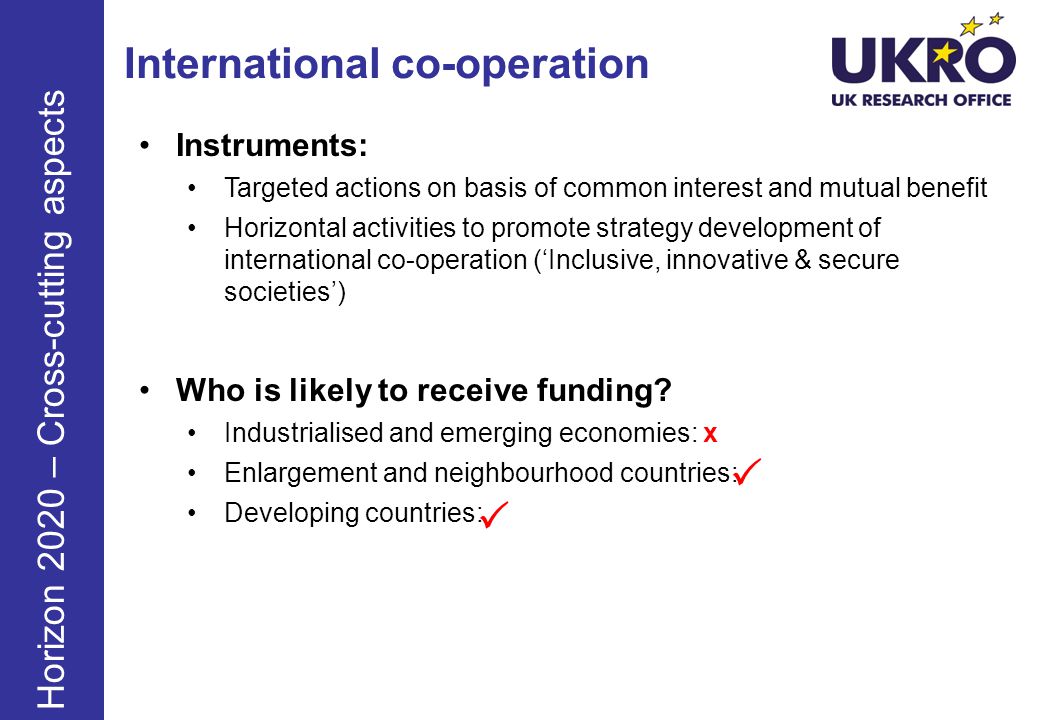 Horizon 2020 – Cross-cutting aspects

International co-operation

UKRO
UK RESEARCH OFFICE

• Instruments:
• Targeted actions on basis of common interest and mutual benefit
• Horizontal activities to promote strategy development of international co-operation (‘Inclusive, innovative & secure societies’)

• Who is likely to receive funding?
• Industrialised and emerging economies: x
• Enlargement and neighbourhood countries: ✓
• Developing countries: ✓